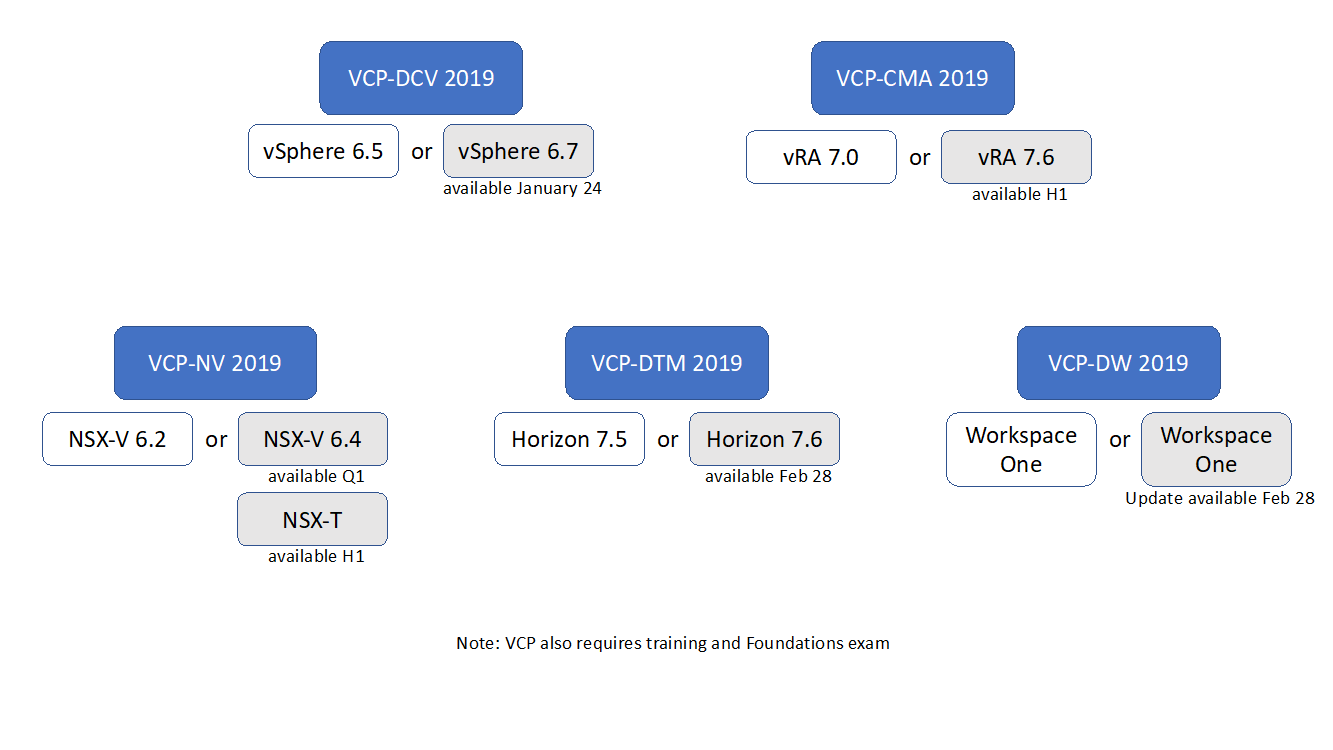 VCP-DCV 2019

vSphere 6.5 or vSphere 6.7
available January 24

VCP-CMA 2019

vRA 7.0 or vRA 7.6
available H1

VCP-NV 2019

NSX-V 6.2 or NSX-V 6.4
available Q1

NSX-T
available H1

VCP-DTM 2019

Horizon 7.5 or Horizon 7.6
available Feb 28

VCP-DW 2019

Workspace One or Workspace One
Update available Feb 28

Note: VCP also requires training and Foundations exam